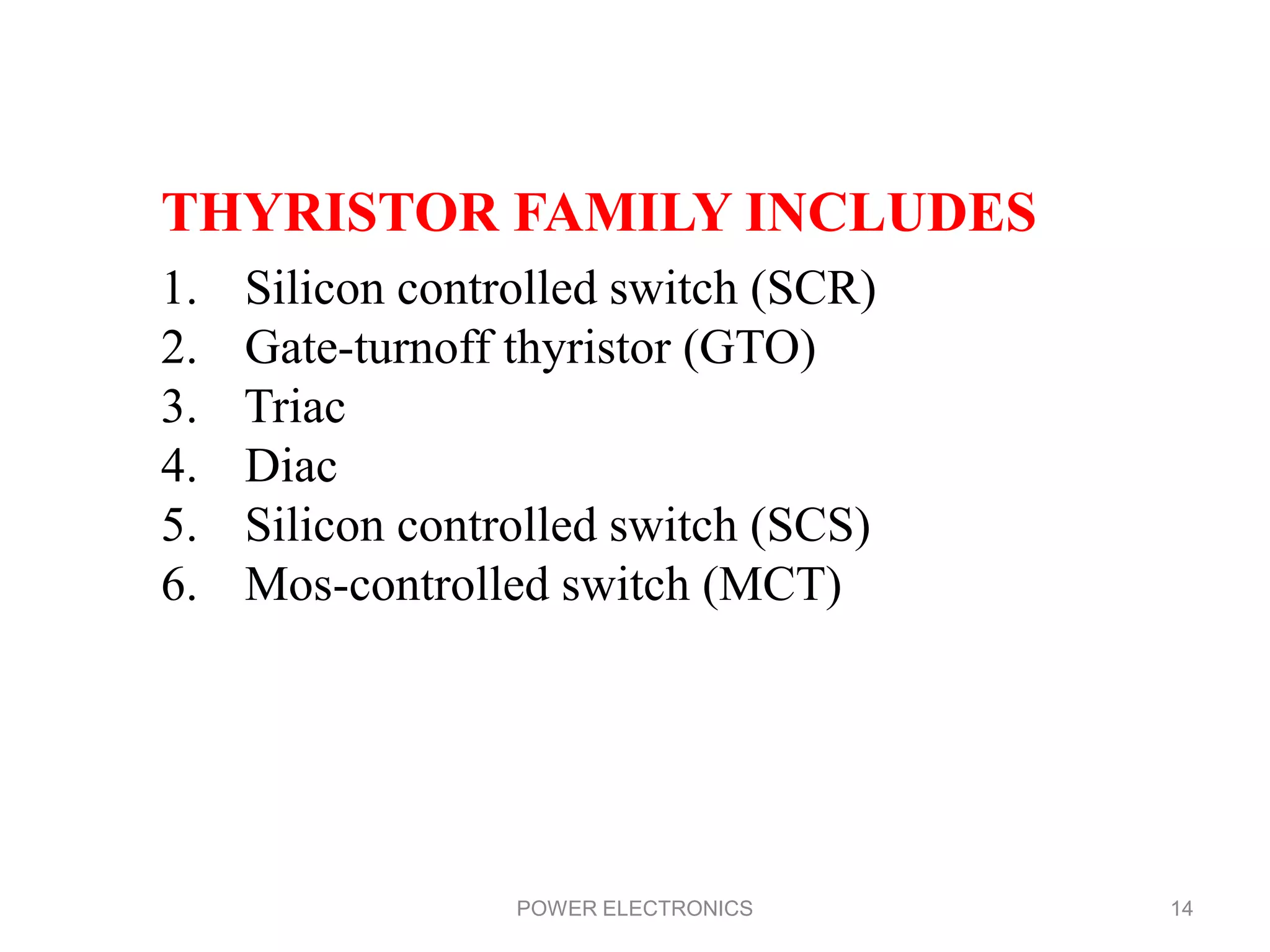 THYRISTOR FAMILY INCLUDES

1. Silicon controlled switch (SCR)
2. Gate-turnoff thyristor (GTO)
3. Triac
4. Diac
5. Silicon controlled switch (SCS)
6. Mos-controlled switch (MCT)

POWER ELECTRONICS

14